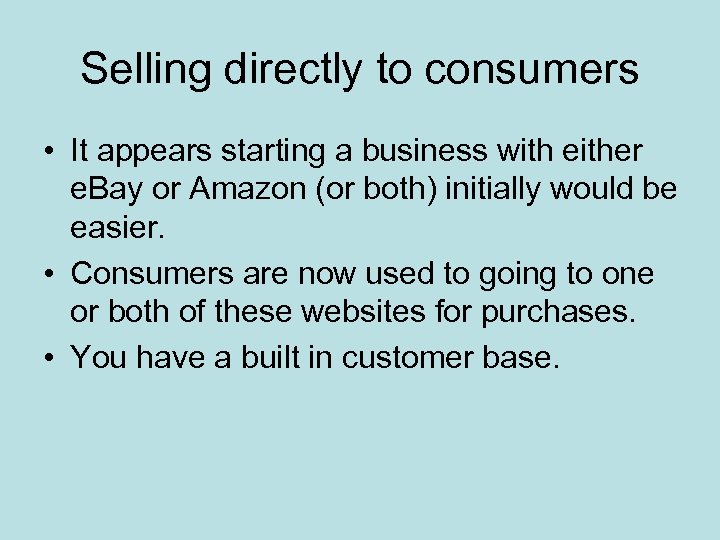 Selling directly to consumers

• It appears starting a business with either eBay or Amazon (or both) initially would be easier.
• Consumers are now used to going to one or both of these websites for purchases.
• You have a built in customer base.